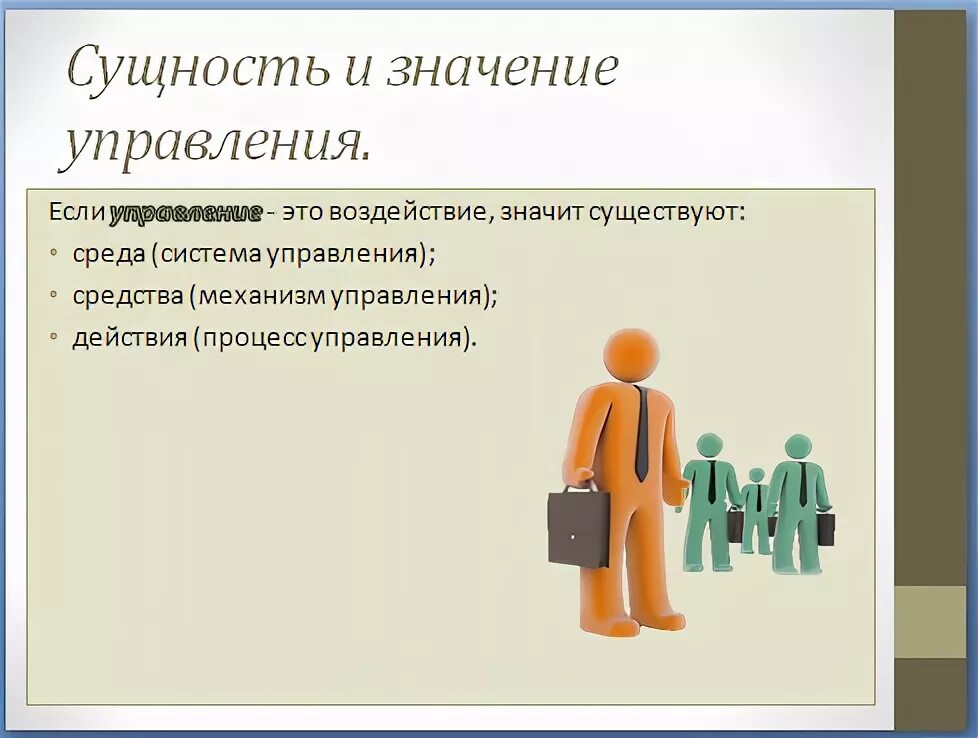 Сущность и значение управления.

Если управление - это воздействие, значит существуют:
◦ среда (система управления);
◦ средства (механизм управления);
◦ действия (процесс управления).